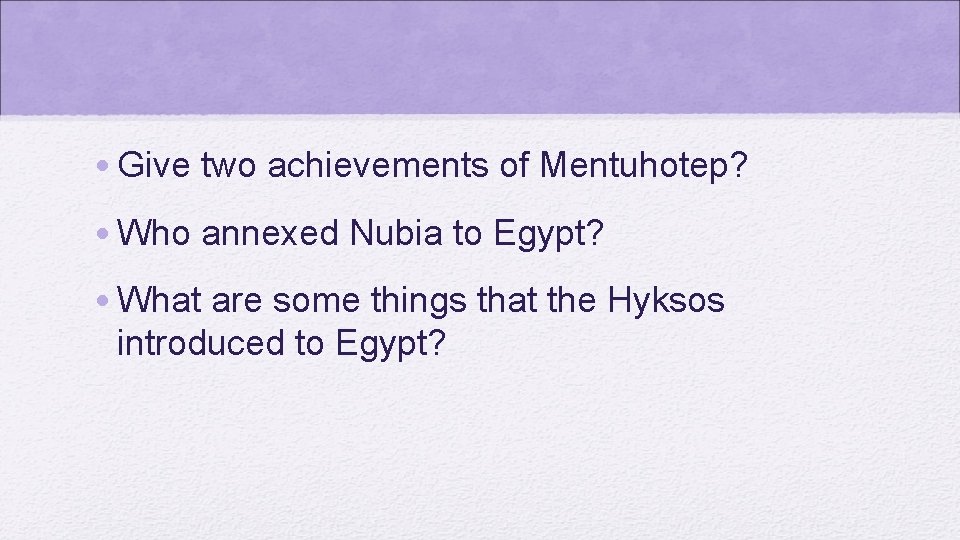 • Give two achievements of Mentuhotep?

• Who annexed Nubia to Egypt?

• What are some things that the Hyksos introduced to Egypt?